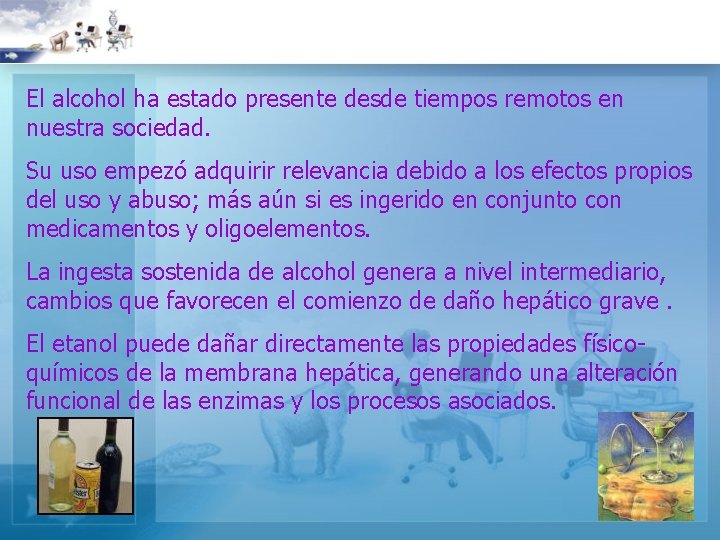 El alcohol ha estado presente desde tiempos remotos en nuestra sociedad.

Su uso empezó adquirir relevancia debido a los efectos propios del uso y abuso; más aún si es ingerido en conjunto con medicamentos y oligoelementos.

La ingesta sostenida de alcohol genera a nivel intermediario, cambios que favorecen el comienzo de daño hepático grave .

El etanol puede dañar directamente las propiedades físico-químicos de la membrana hepática, generando una alteración funcional de las enzimas y los procesos asociados.